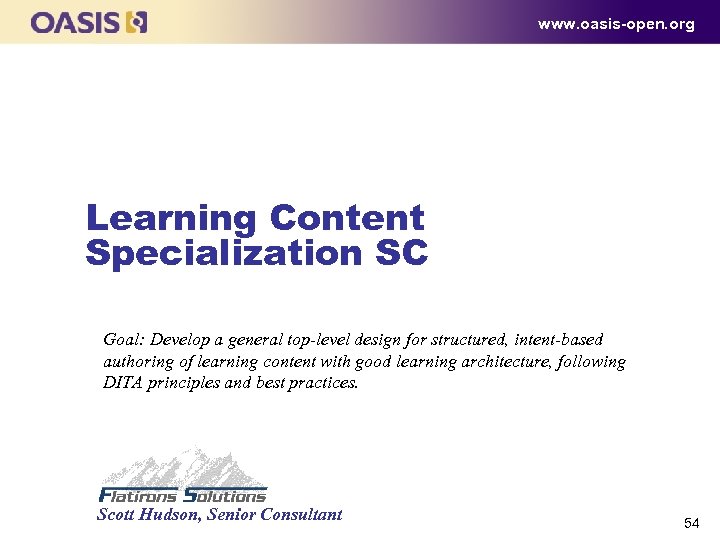 OASIS

www.oasis-open.org

Learning Content Specialization SC

Goal: Develop a general top-level design for structured, intent-based authoring of learning content with good learning architecture, following DITA principles and best practices.

Flatirons Solutions
Scott Hudson, Senior Consultant

54